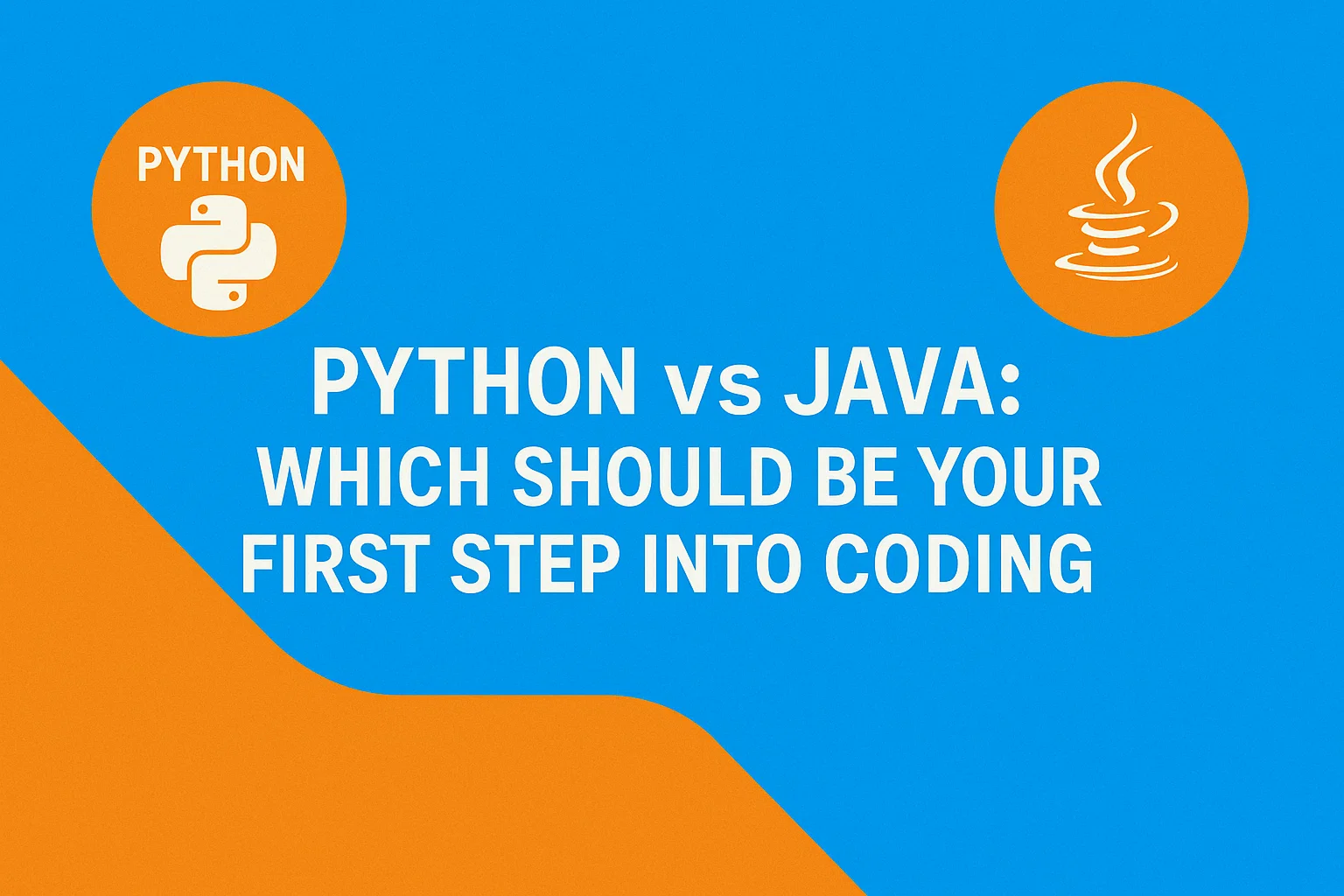 PYTHON

PYTHON vs JAVA:
WHICH SHOULD BE YOUR FIRST STEP INTO CODING